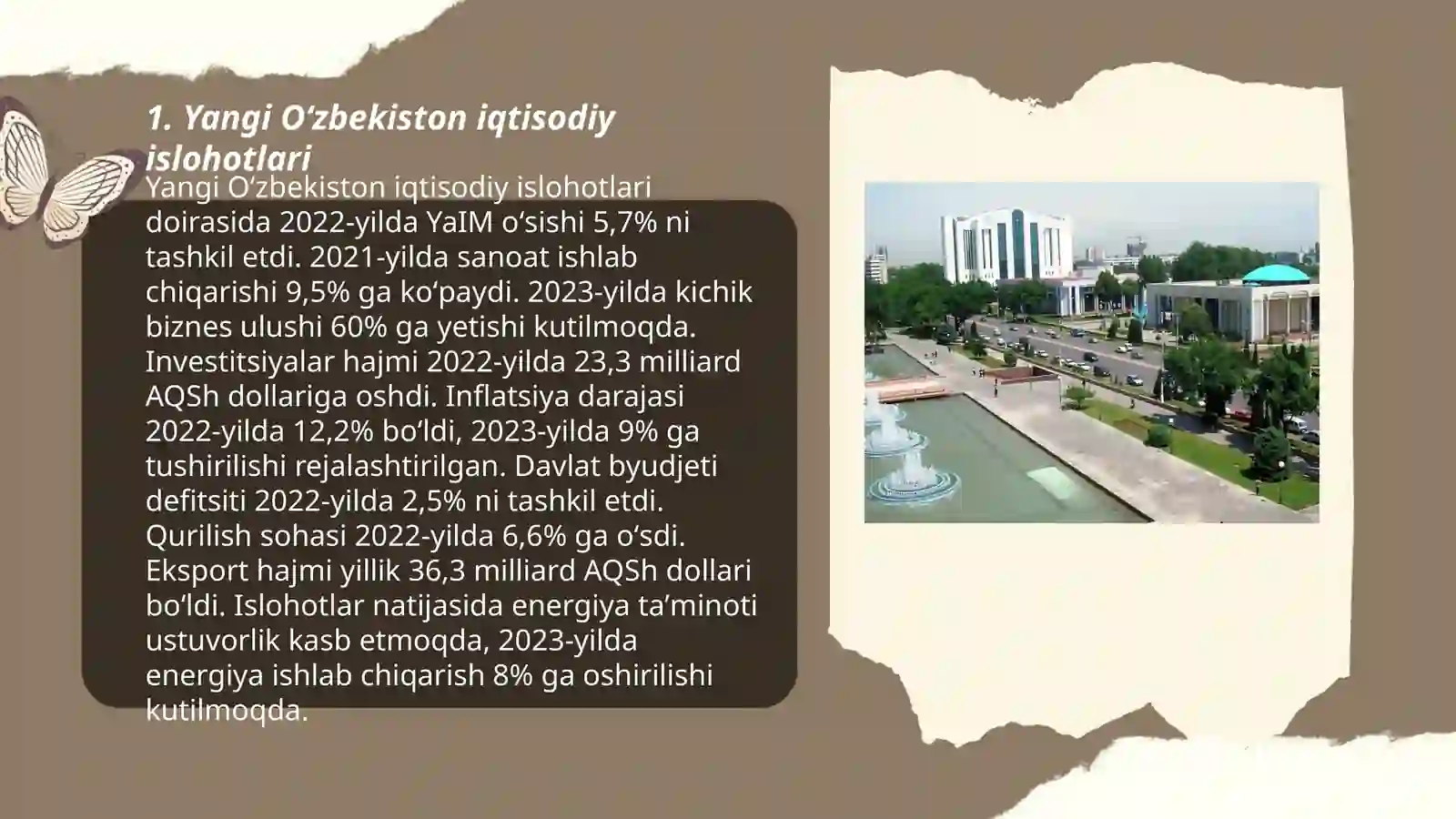 1. Yangi Oʻzbekiston iqtisodiy islohotlari

Yangi Oʻzbekiston iqtisodiy islohotlari doirasida 2022-yilda YaIM oʻsishi 5,7% ni tashkil etdi. 2021-yilda sanoat ishlab chiqarishi 9,5% ga koʻpaydi. 2023-yilda kichik biznes ulushi 60% ga yetishi kutilmoqda. Investitsiyalar hajmi 2022-yilda 23,3 milliard AQSh dollariga oshdi. Inflatsiya darajasi 2022-yilda 12,2% boʻldi, 2023-yilda 9% ga tushirilishi rejalashtirilgan. Davlat byudjeti defitsiti 2022-yilda 2,5% ni tashkil etdi. Qurilish sohasi 2022-yilda 6,6% ga oʻsdi. Eksport hajmi yillik 36,3 milliard AQSh dollari boʻldi. Islohotlar natijasida energiya taʼminoti ustuvorlik kasb etmoqda, 2023-yilda energiya ishlab chiqarish 8% ga oshirilishi kutilmoqda.